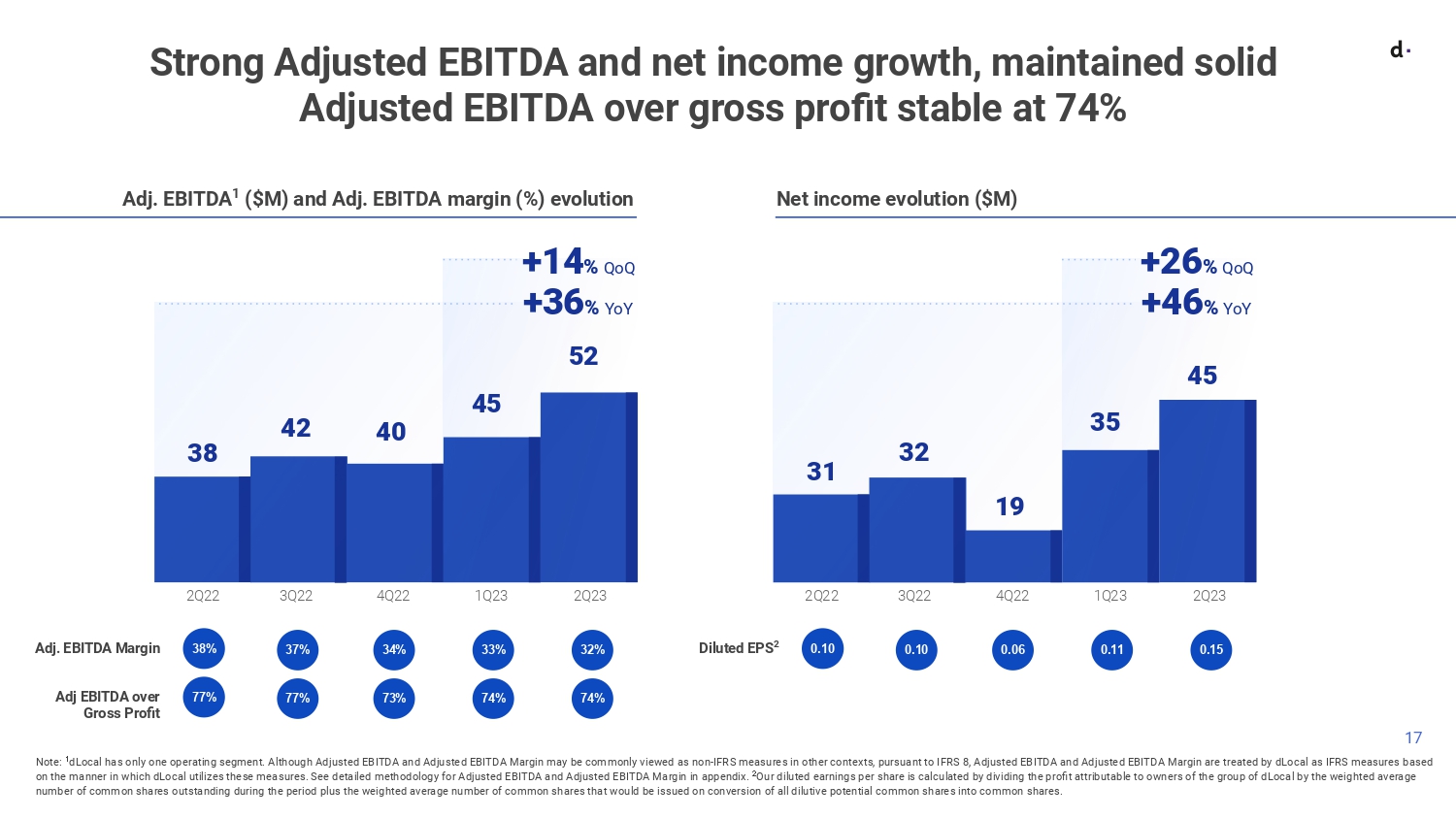 Strong Adjusted EBITDA and net income growth, maintained solid Adjusted EBITDA over gross profit stable at 74%

d·

Adj. EBITDA$^1$ ($M) and Adj. EBITDA margin (%) evolution

+14% QoQ
+36% YoY

38 42 40 45 52

2Q22 3Q22 4Q22 1Q23 2Q23

Adj. EBITDA Margin 38% 37% 34% 33% 32%

Adj EBITDA over Gross Profit 77% 77% 73% 74% 74%

Net income evolution ($M)

+26% QoQ
+46% YoY

31 32 19 35 45

2Q22 3Q22 4Q22 1Q23 2Q23

Diluted EPS$^2$ 0.10 0.10 0.06 0.11 0.15

17

Note: $^1$dLocal has only one operating segment. Although Adjusted EBITDA and Adjusted EBITDA Margin may be commonly viewed as non-IFRS measures in other contexts, pursuant to IFRS 8, Adjusted EBITDA and Adjusted EBITDA Margin are treated by dLocal as IFRS measures based on the manner in which dLocal utilizes these measures. See detailed methodology for Adjusted EBITDA and Adjusted EBITDA Margin in appendix. $^2$Our diluted earnings per share is calculated by dividing the profit attributable to owners of the group of dLocal by the weighted average number of common shares outstanding during the period plus the weighted average number of common shares that would be issued on conversion of all dilutive potential common shares into common shares.